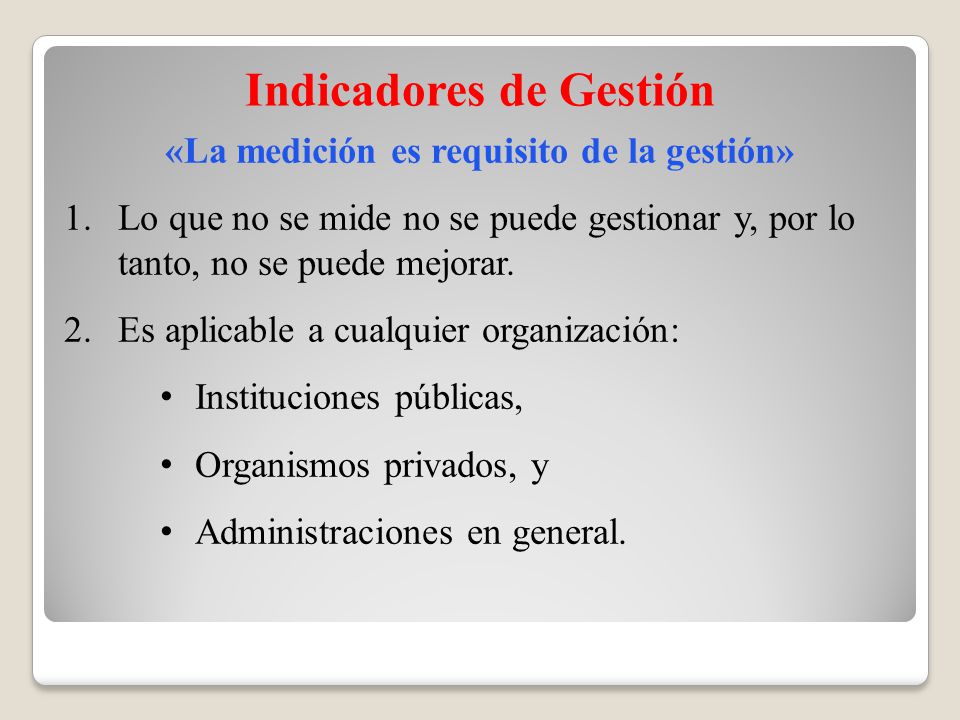 Indicadores de Gestión

«La medición es requisito de la gestión»

1. Lo que no se mide no se puede gestionar y, por lo tanto, no se puede mejorar.

2. Es aplicable a cualquier organización:

• Instituciones públicas,

• Organismos privados, y

• Administraciones en general.